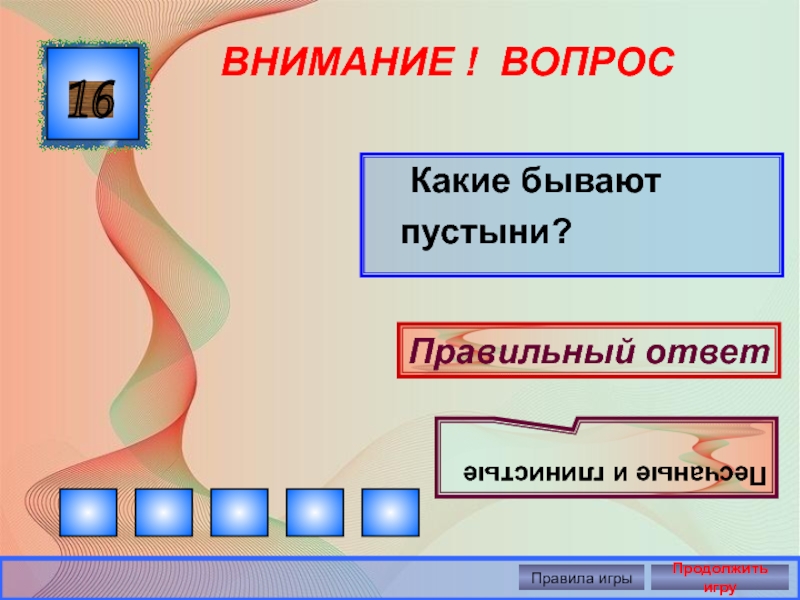 16

ВНИМАНИЕ ! ВОПРОС

Какие бывают пустыни?

Правильный ответ

Песчаные и глинистые

Правила игры

Продолжить игру